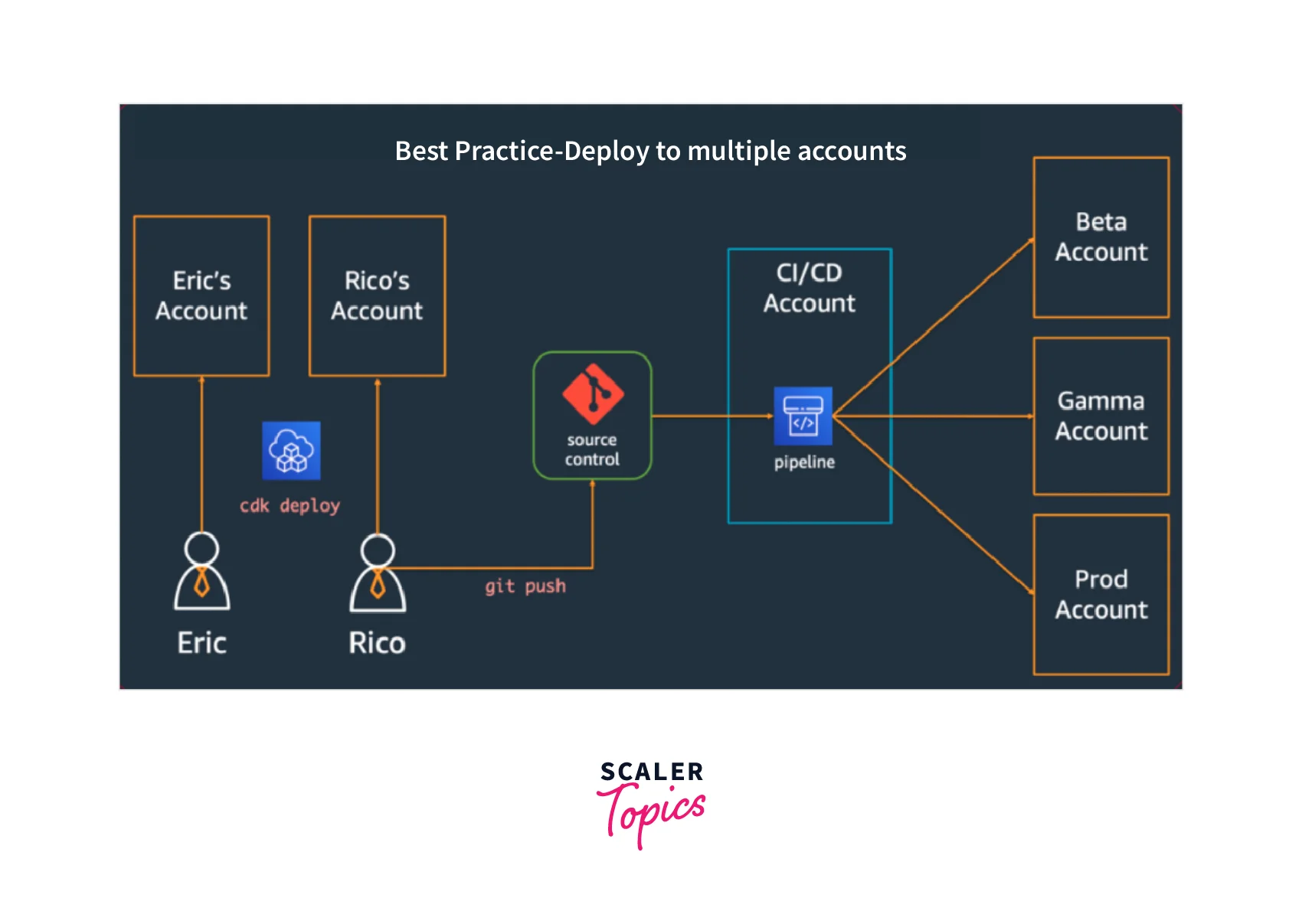 Best Practice-Deploy to multiple accounts

Eric's Account

Rico's Account

cdk deploy

Eric

Rico

git push

source control

CI/CD Account

pipeline

Beta Account

Gamma Account

Prod Account

SCALER Topics